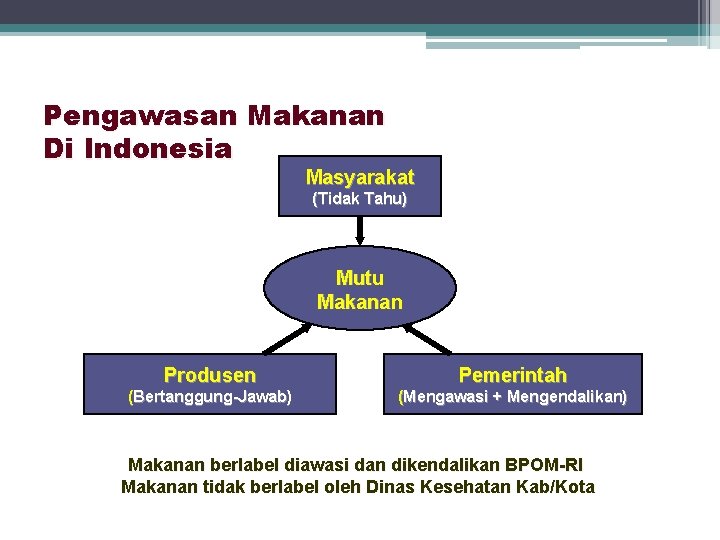 Pengawasan Makanan Di Indonesia

Masyarakat
(Tidak Tahu)

Mutu Makanan

Produsen
(Bertanggung-Jawab)

Pemerintah
(Mengawasi + Mengendalikan)

Makanan berlabel diawasi dan dikendalikan BPOM-RI
Makanan tidak berlabel oleh Dinas Kesehatan Kab/Kota